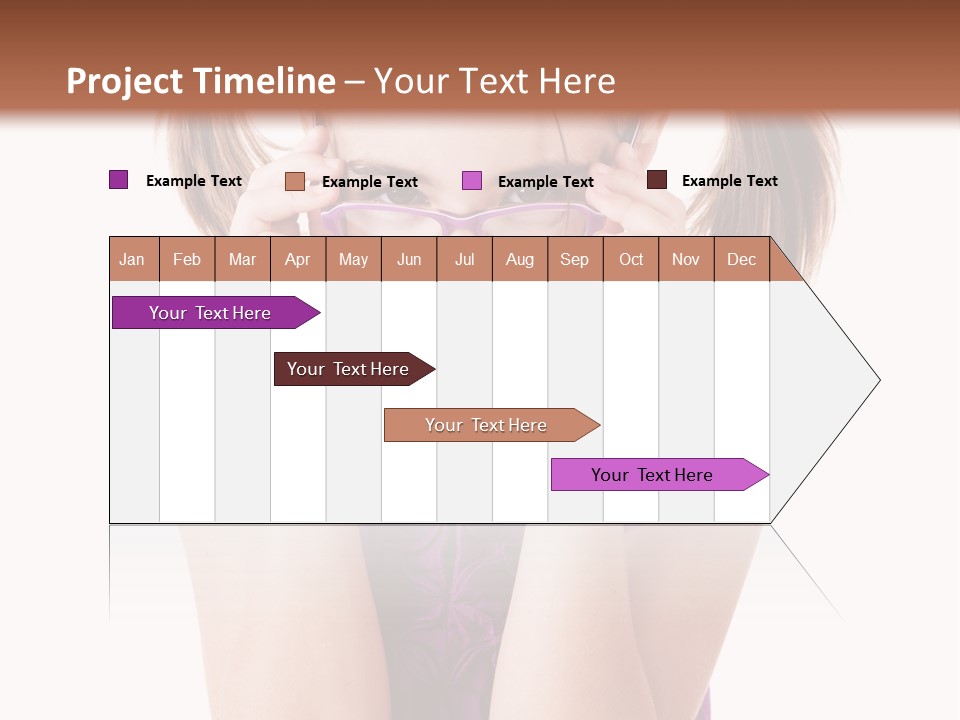 Project Timeline – Your Text Here

Example Text
Example Text
Example Text
Example Text

| Jan | Feb | Mar | Apr | May | Jun | Jul | Aug | Sep | Oct | Nov | Dec |
|---|---|---|---|---|---|---|---|---|---|---|---|

Your Text Here
Your Text Here
Your Text Here
Your Text Here